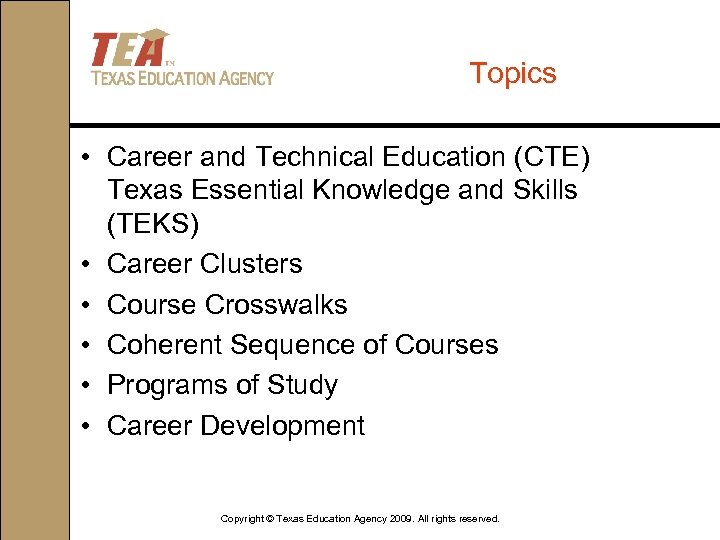 TEA™
TEXAS EDUCATION AGENCY

Topics

• Career and Technical Education (CTE) Texas Essential Knowledge and Skills (TEKS)
• Career Clusters
• Course Crosswalks
• Coherent Sequence of Courses
• Programs of Study
• Career Development

Copyright © Texas Education Agency 2009. All rights reserved.